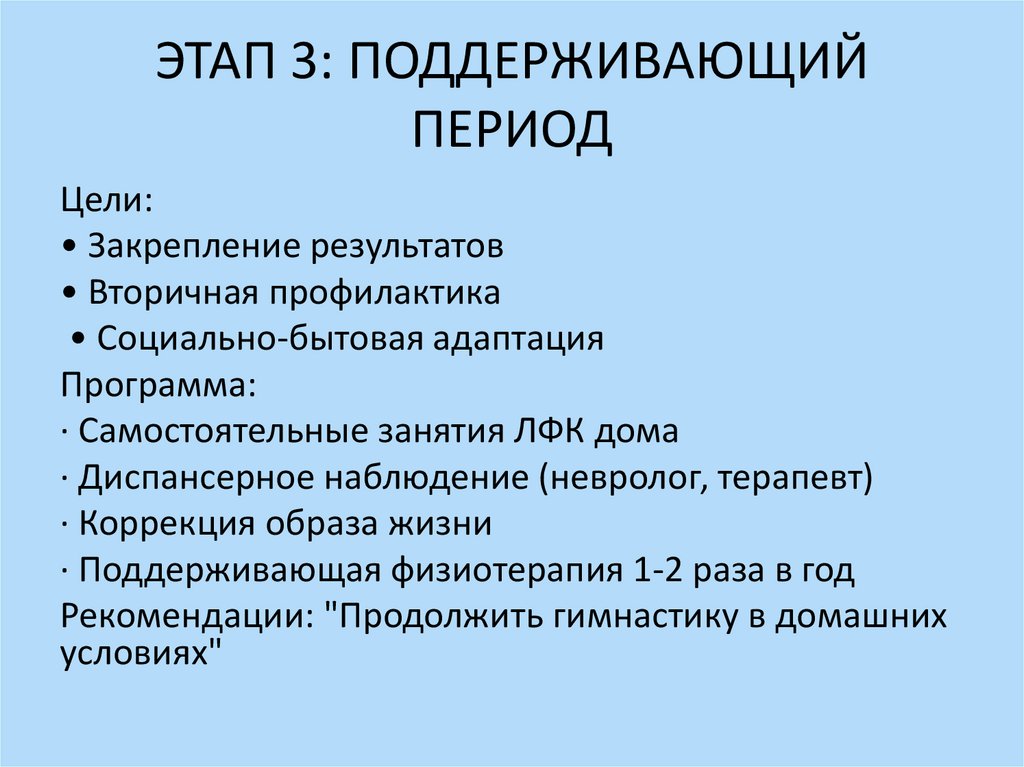 ЭТАП 3: ПОДДЕРЖИВАЮЩИЙ ПЕРИОД

Цели:
• Закрепление результатов
• Вторичная профилактика
• Социально-бытовая адаптация
Программа:
· Самостоятельные занятия ЛФК дома
· Диспансерное наблюдение (невролог, терапевт)
· Коррекция образа жизни
· Поддерживающая физиотерапия 1-2 раза в год
Рекомендации: "Продолжить гимнастику в домашних условиях"